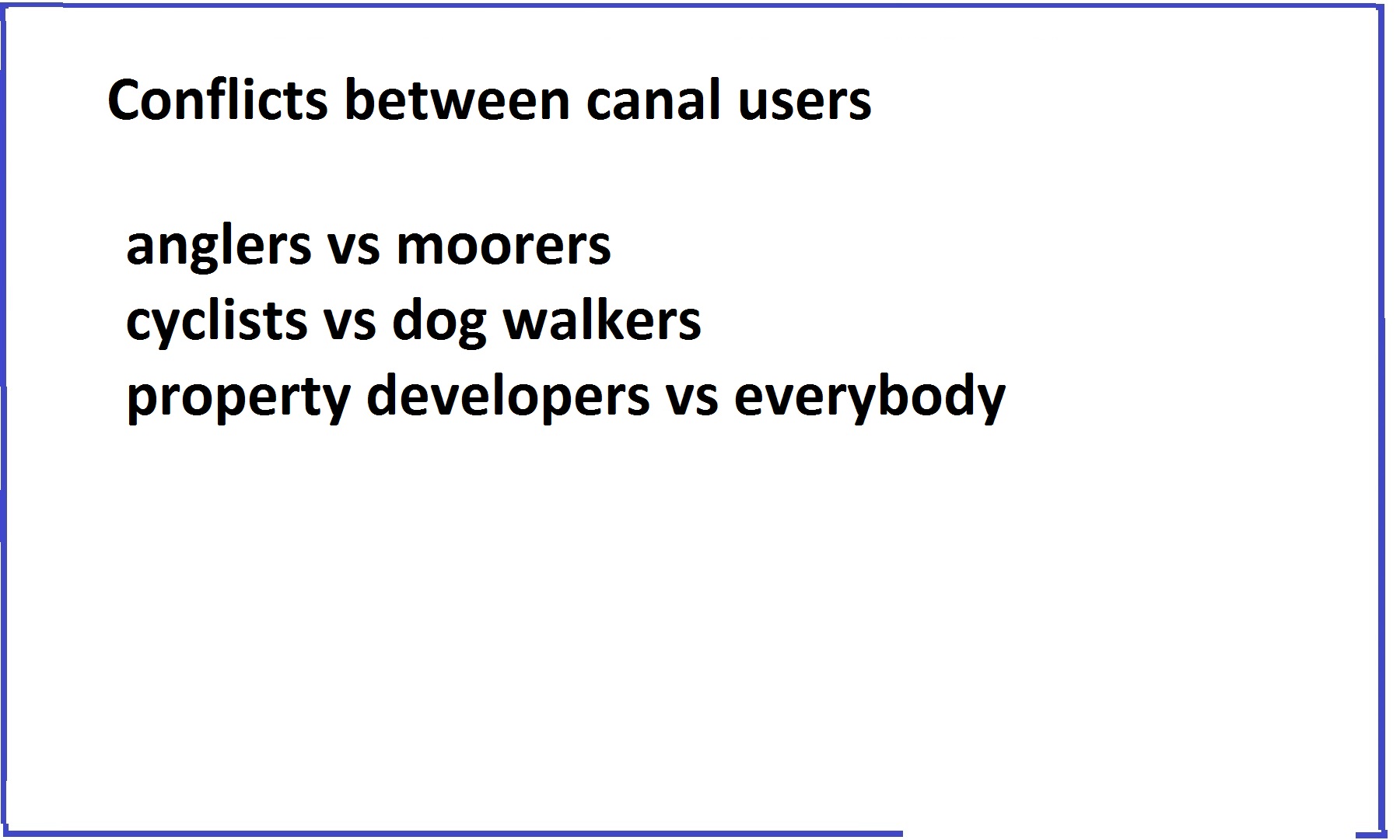 Conflicts between canal users

anglers vs moorers
cyclists vs dog walkers
property developers vs everybody